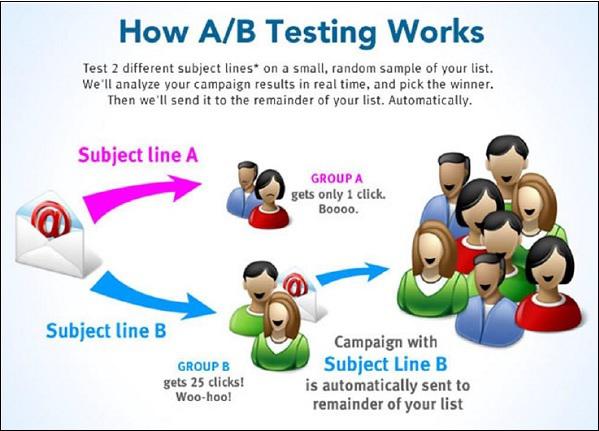 How A/B Testing Works

Test 2 different subject lines* on a small, random sample of your list. We'll analyze your campaign results in real time, and pick the winner. Then we'll send it to the remainder of your list. Automatically.

Subject line A

GROUP A
gets only 1 click.
Boooo.

Subject line B

GROUP B
gets 25 clicks!
Woo-hoo!

Campaign with
Subject Line B
is automatically sent to remainder of your list